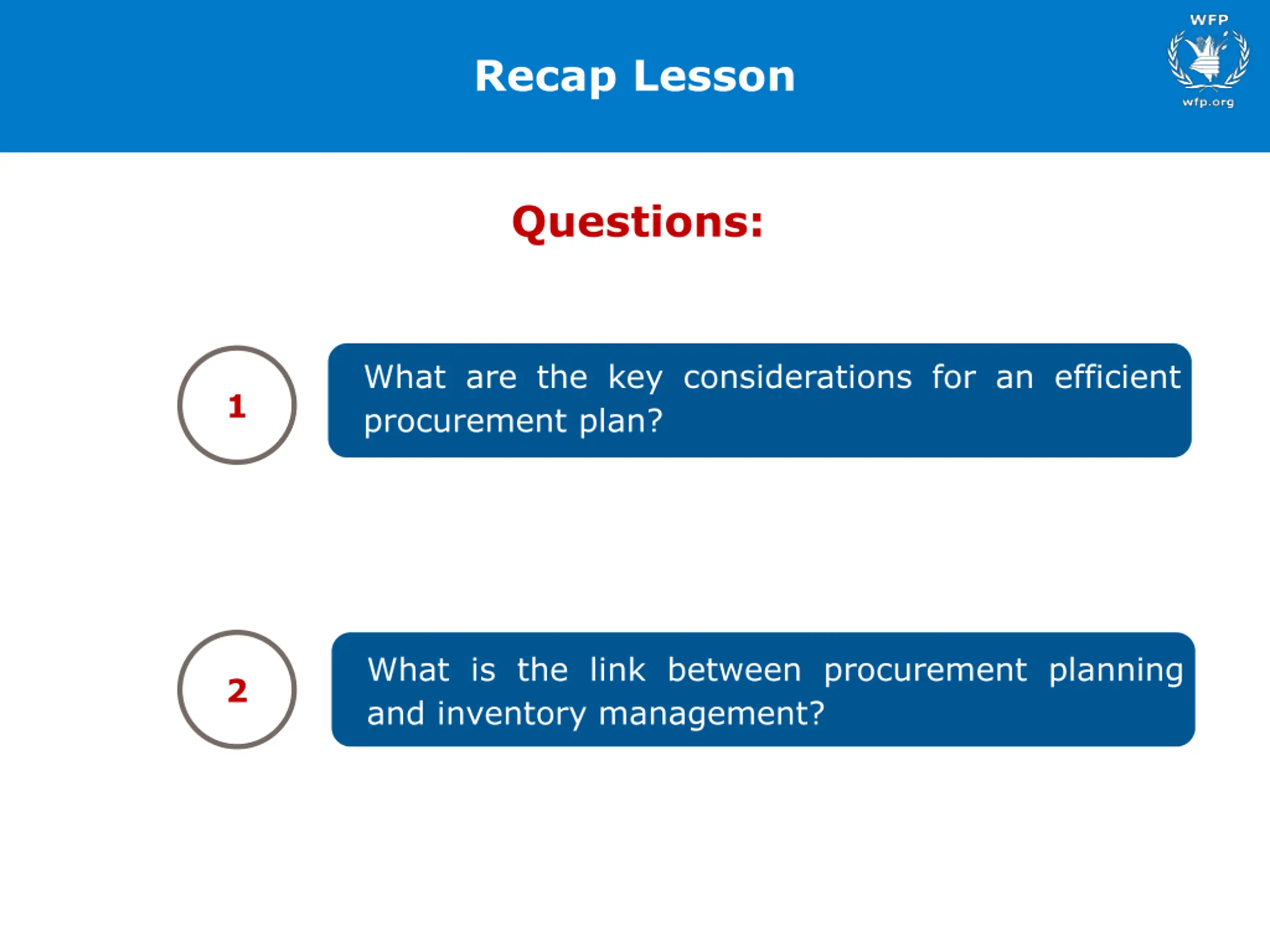 Recap Lesson

WFP

wfp.org

Questions:

1

What are the key considerations for an efficient procurement plan?

2

What is the link between procurement planning and inventory management?